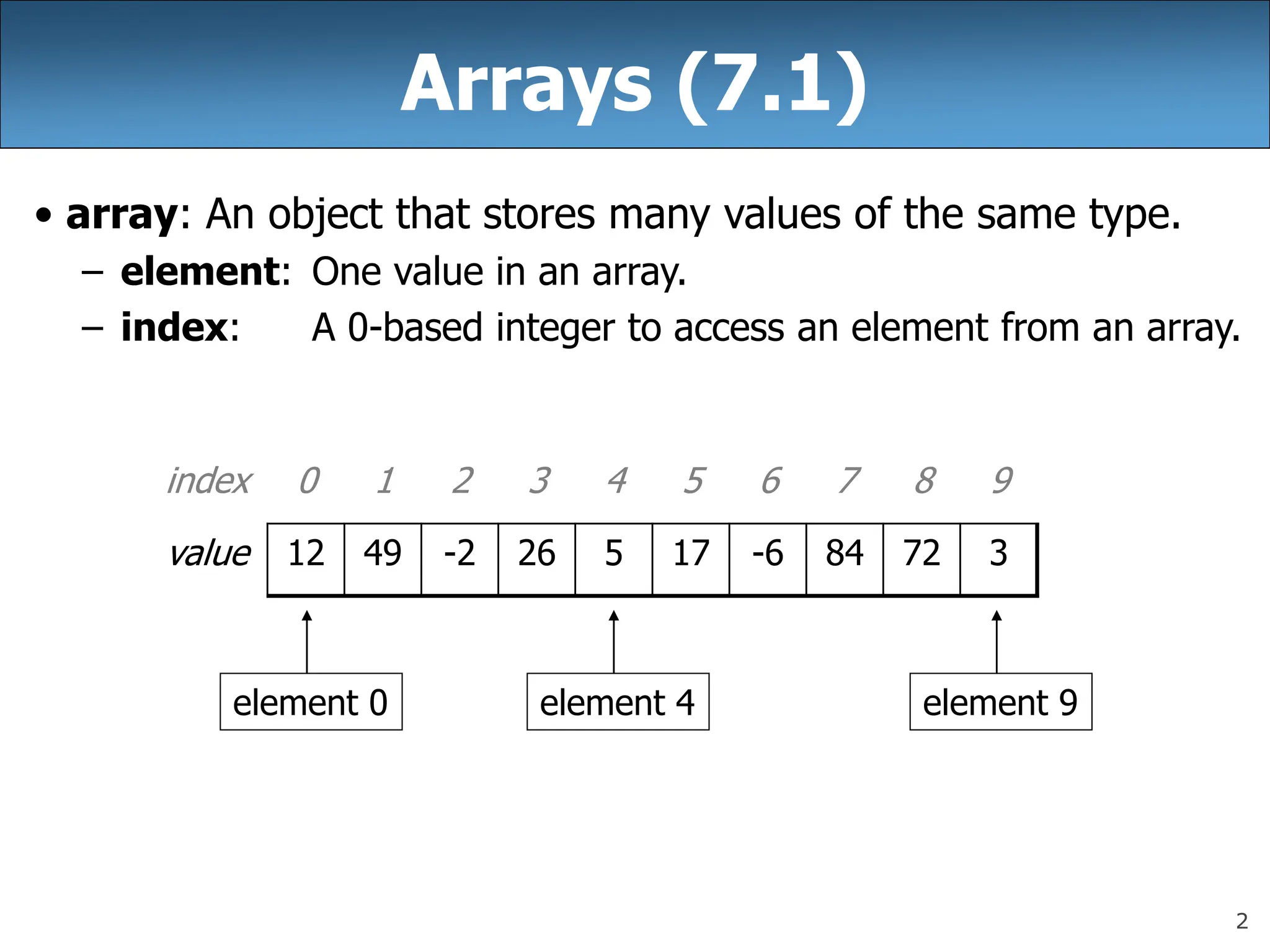 Arrays (7.1)

• array: An object that stores many values of the same type.
– element: One value in an array.
– index: A 0-based integer to access an element from an array.

| index | 0 | 1 | 2 | 3 | 4 | 5 | 6 | 7 | 8 | 9 |
|---|---|---|---|---|---|---|---|---|---|---|
| value | 12 | 49 | -2 | 26 | 5 | 17 | -6 | 84 | 72 | 3 |

element 0
element 4
element 9

2